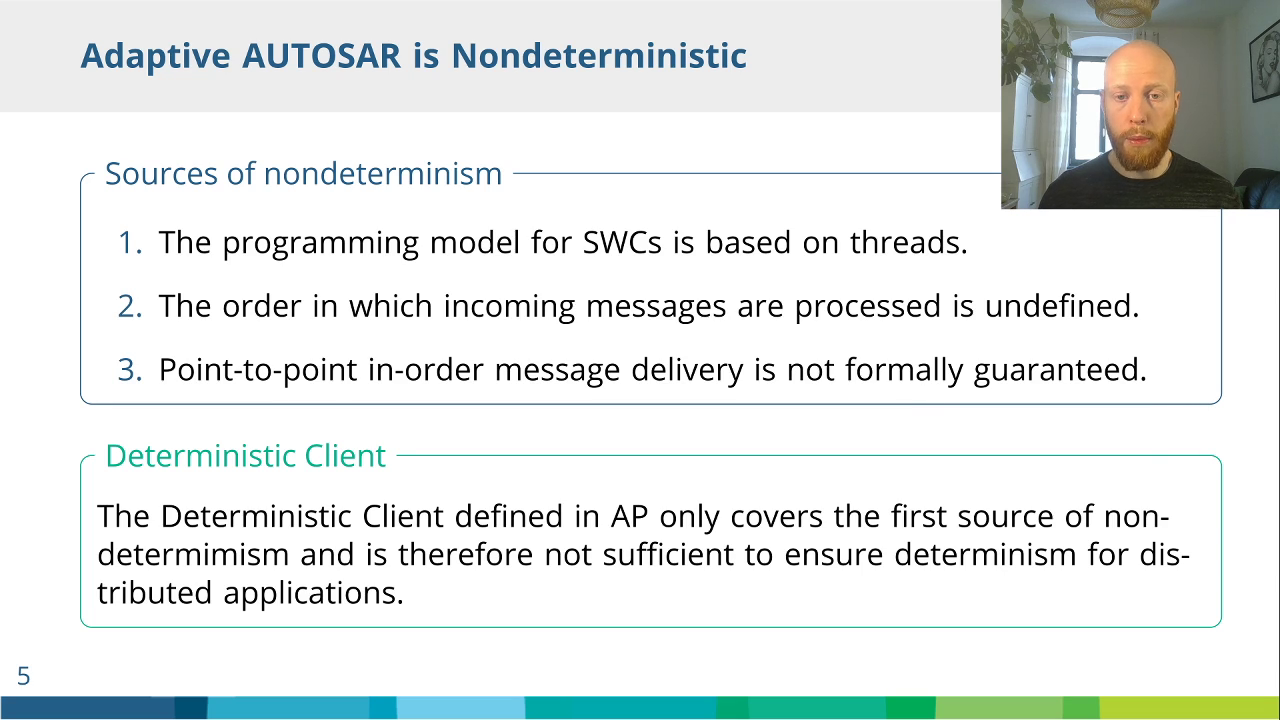 Adaptive AUTOSAR is Nondeterministic

Sources of nondeterminism

1. The programming model for SWCs is based on threads.
2. The order in which incoming messages are processed is undefined.
3. Point-to-point in-order message delivery is not formally guaranteed.

Deterministic Client

The Deterministic Client defined in AP only covers the first source of nondetermimism and is therefore not sufficient to ensure determinism for distributed applications.

5